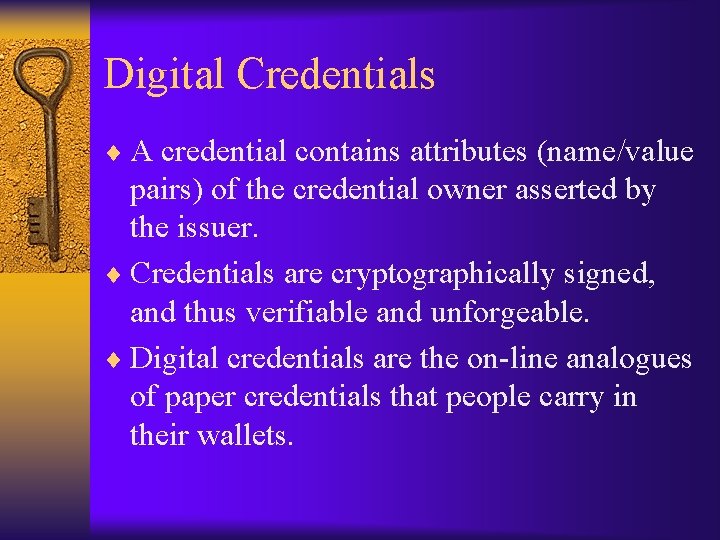 Digital Credentials

♦ A credential contains attributes (name/value pairs) of the credential owner asserted by the issuer.

♦ Credentials are cryptographically signed, and thus verifiable and unforgeable.

♦ Digital credentials are the on-line analogues of paper credentials that people carry in their wallets.